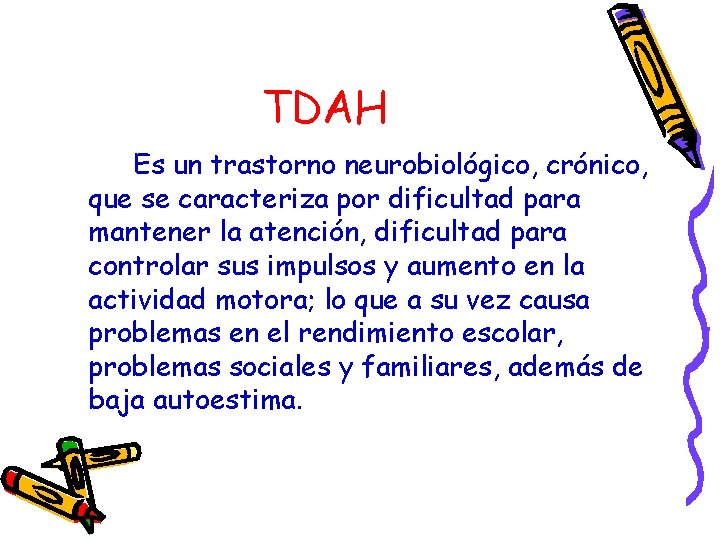 TDAH

Es un trastorno neurobiológico, crónico, que se caracteriza por dificultad para mantener la atención, dificultad para controlar sus impulsos y aumento en la actividad motora; lo que a su vez causa problemas en el rendimiento escolar, problemas sociales y familiares, además de baja autoestima.